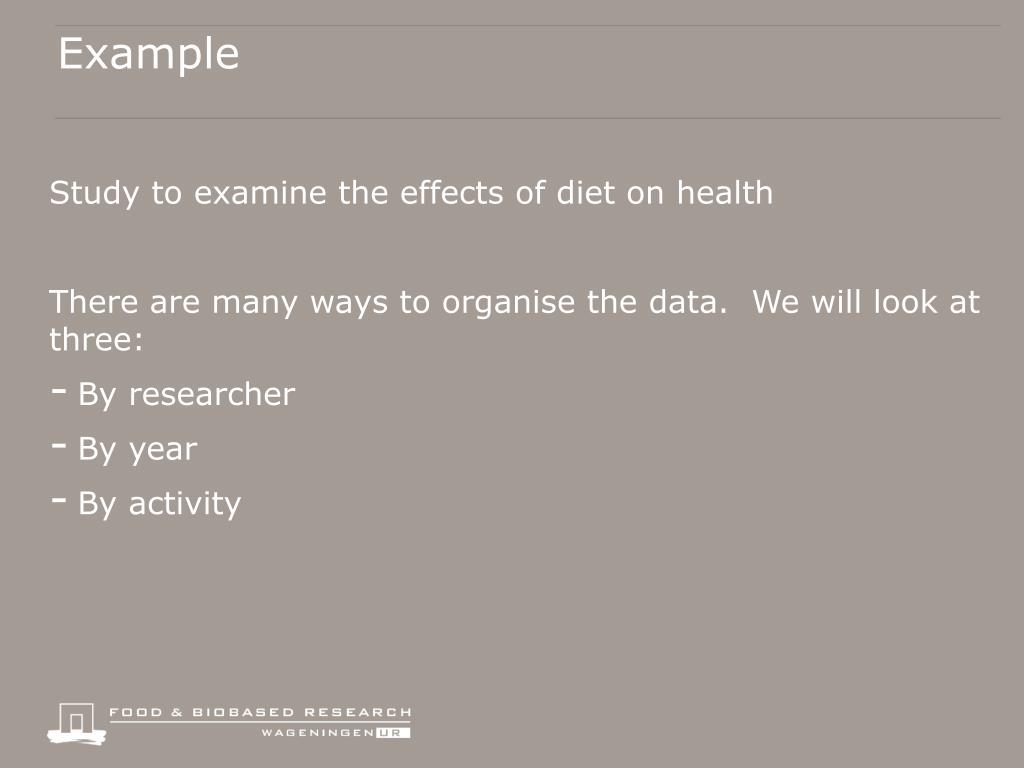 Example

Study to examine the effects of diet on health

There are many ways to organise the data. We will look at three:

- By researcher
- By year
- By activity

FOOD & BIOBASED RESEARCH
WAGENINGEN UR